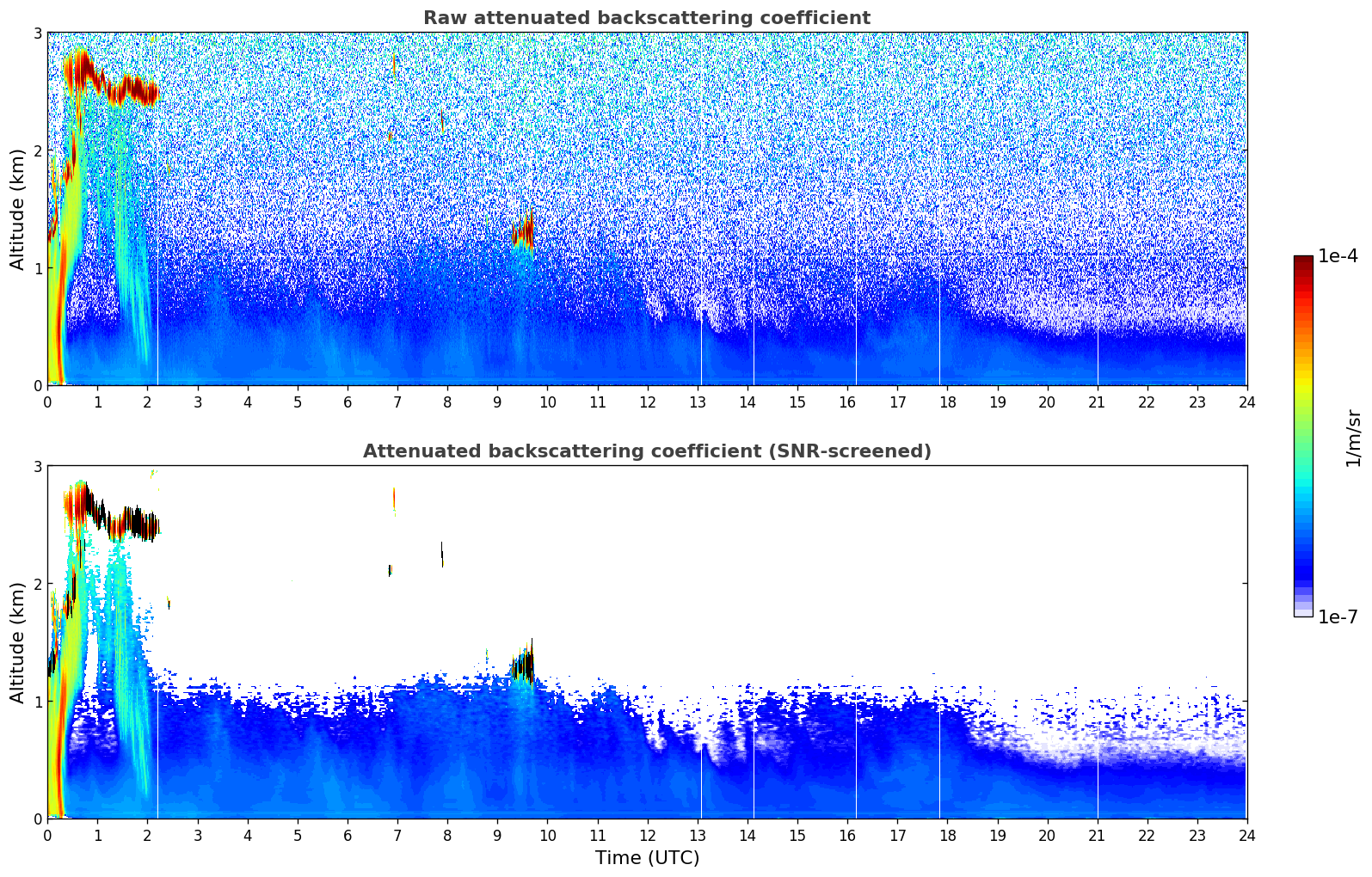 Raw attenuated backscattering coefficient

Altitude (km)

3
2
1
0

0 1 2 3 4 5 6 7 8 9 10 11 12 13 14 15 16 17 18 19 20 21 22 23 24

Attenuated backscattering coefficient (SNR-screened)

Altitude (km)

3
2
1
0

0 1 2 3 4 5 6 7 8 9 10 11 12 13 14 15 16 17 18 19 20 21 22 23 24

Time (UTC)

1e-4
1/m/sr
1e-7